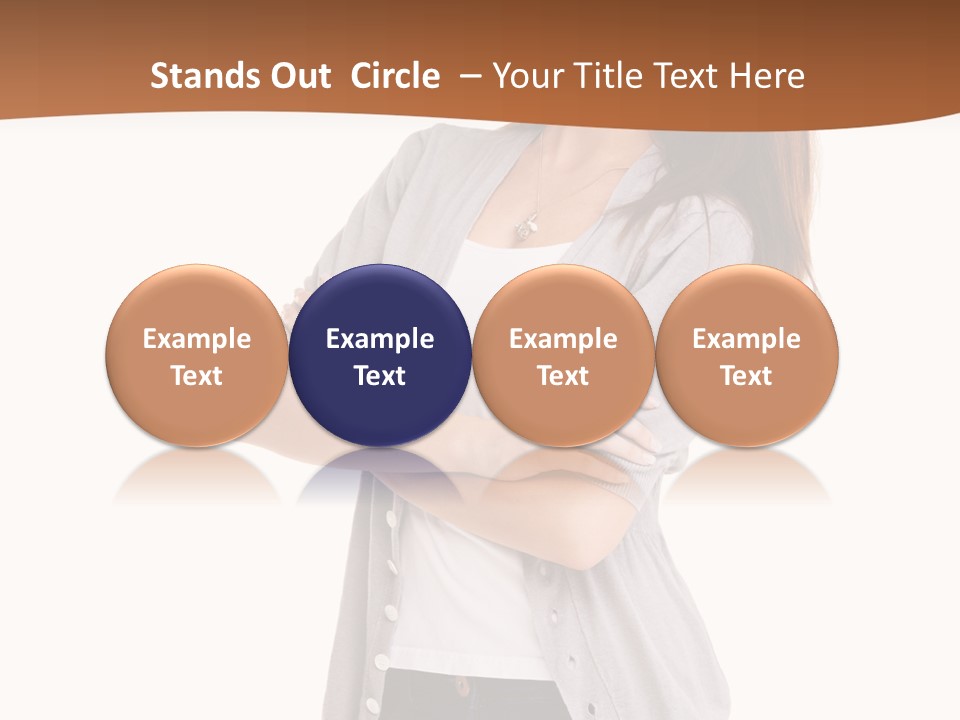 Stands Out Circle – Your Title Text Here

Example Text

Example Text

Example Text

Example Text